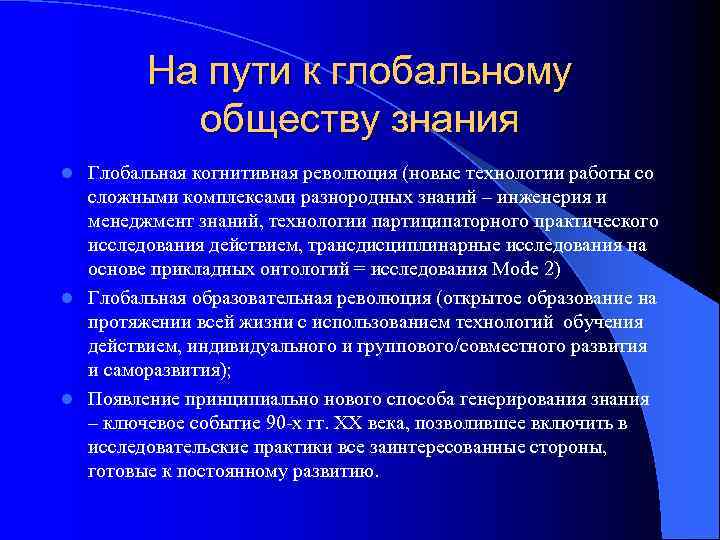 На пути к глобальному обществу знания

Глобальная когнитивная революция (новые технологии работы со сложными комплексами разнородных знаний – инженерия и менеджмент знаний, технологии партиципаторного практического исследования действием, трансдисциплинарные исследования на основе прикладных онтологий = исследования Mode 2)

Глобальная образовательная революция (открытое образование на протяжении всей жизни с использованием технологий обучения действием, индивидуального и группового/совместного развития и саморазвития);

Появление принципиально нового способа генерирования знания – ключевое событие 90-х гг. XX века, позволившее включить в исследовательские практики все заинтересованные стороны, готовые к постоянному развитию.